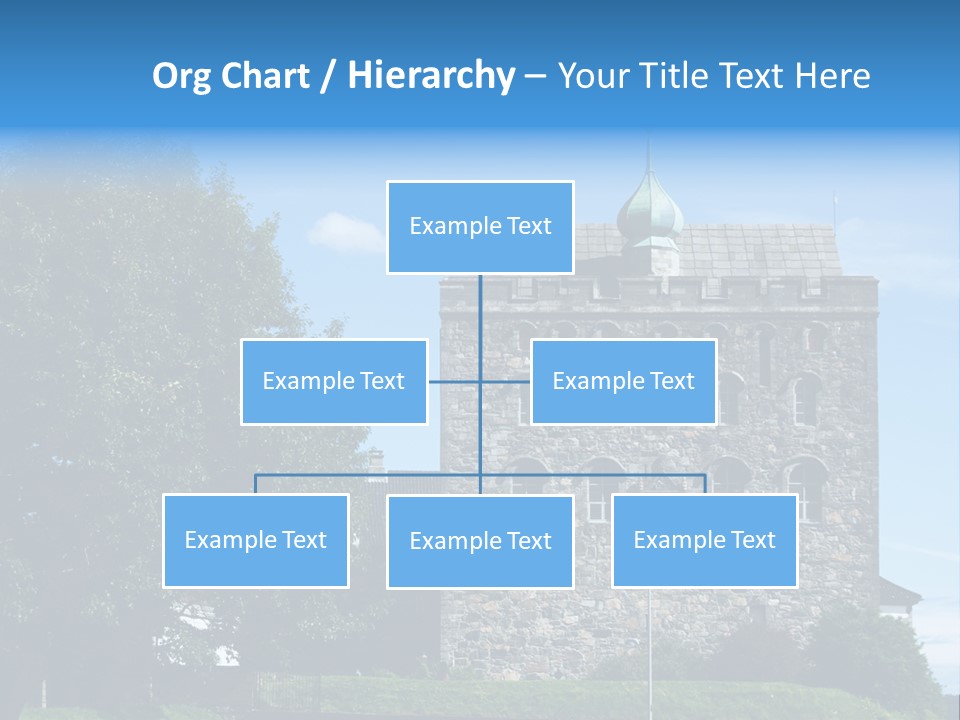 Org Chart / Hierarchy – Your Title Text Here

Example Text

Example Text

Example Text

Example Text

Example Text

Example Text